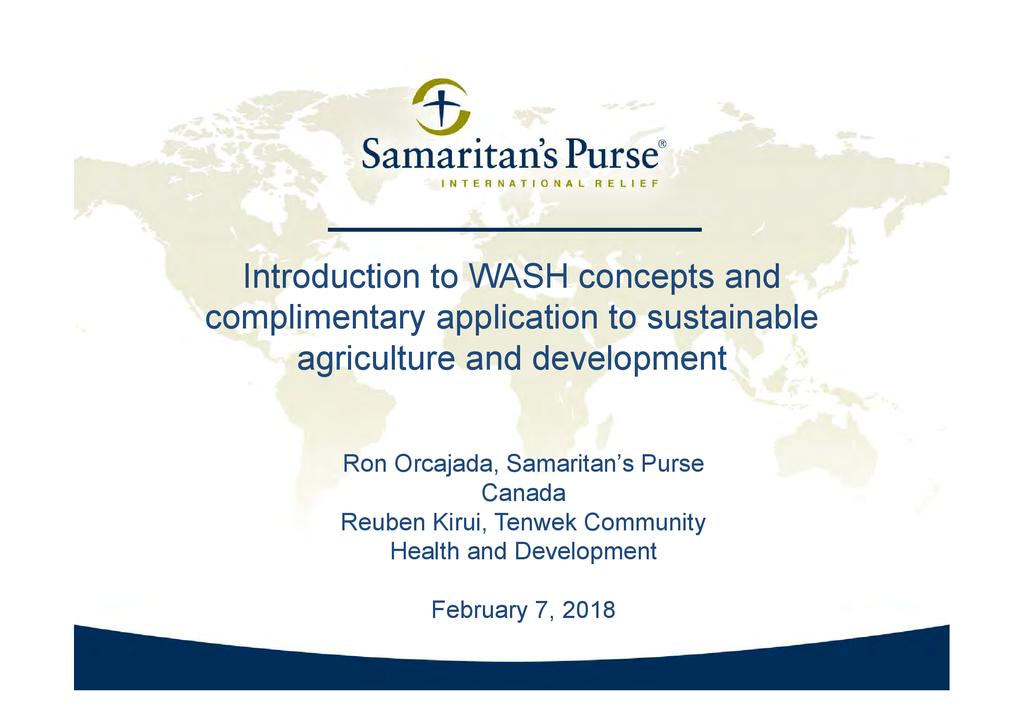 Samaritan's Purse®
INTERNATIONAL RELIEF

Introduction to WASH concepts and complimentary application to sustainable agriculture and development

Ron Orcajada, Samaritan's Purse Canada
Reuben Kirui, Tenwek Community Health and Development

February 7, 2018